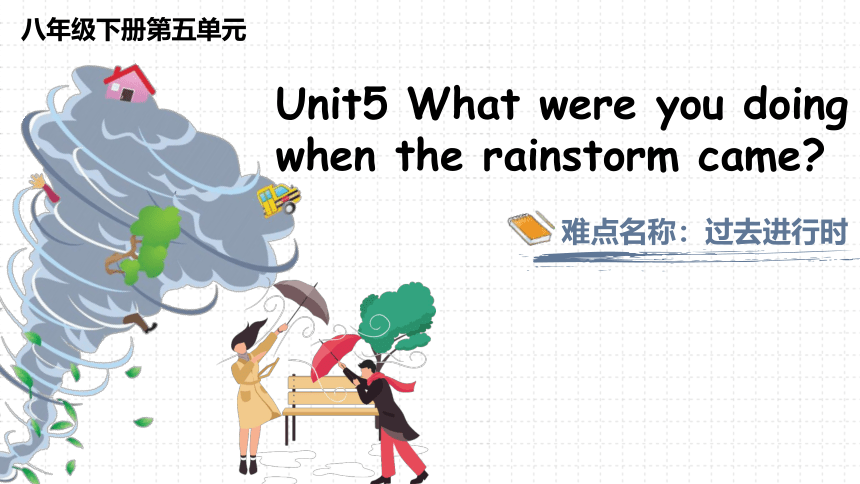 八年级下册第五单元

Unit5 What were you doing when the rainstorm came?

难点名称：过去进行时